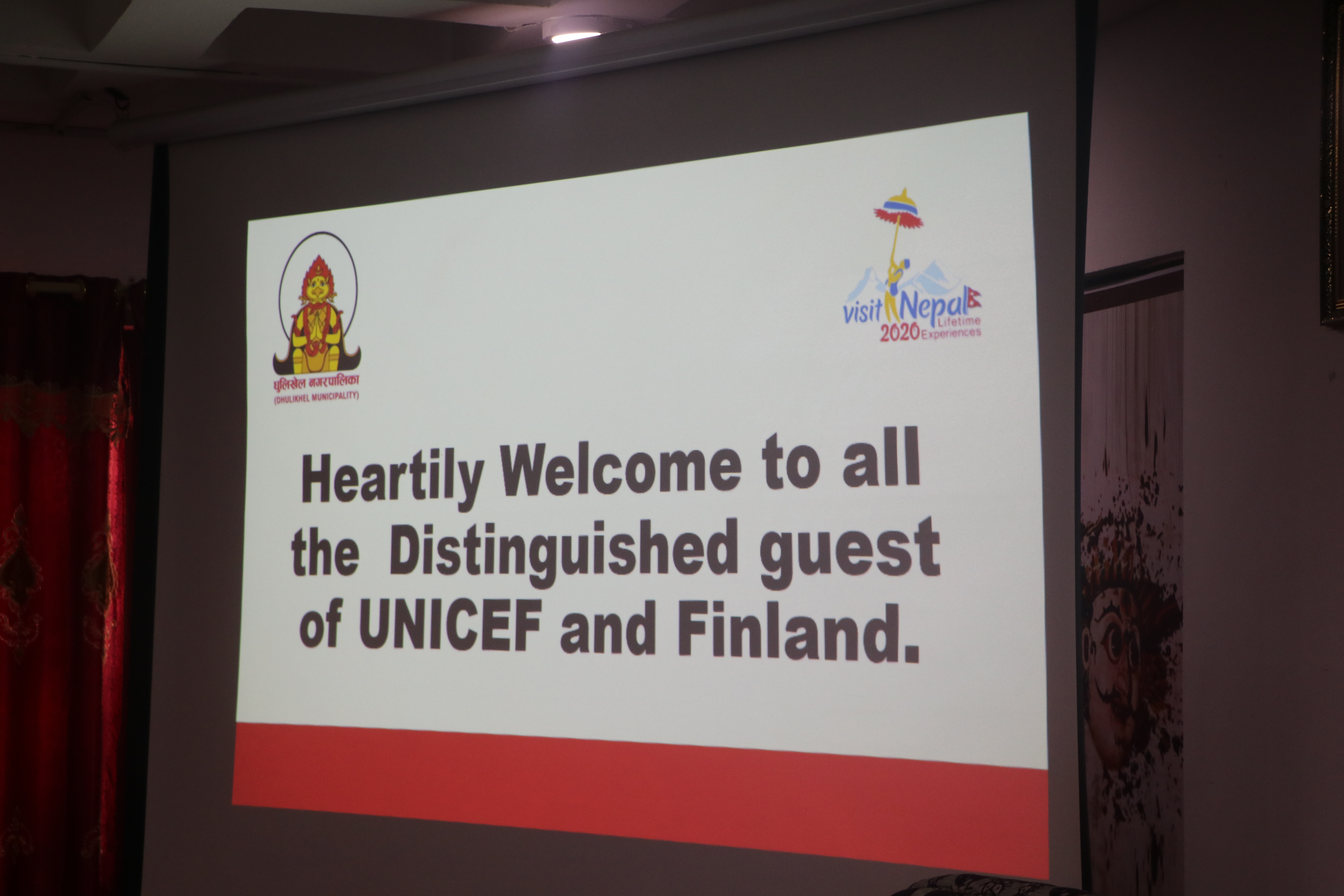 धुलिखेल नगरपालिका
(DHULIKHEL MUNICIPALITY)

visit Nepal
2020 Lifetime Experiences

Heartily Welcome to all the Distinguished guest of UNICEF and Finland.